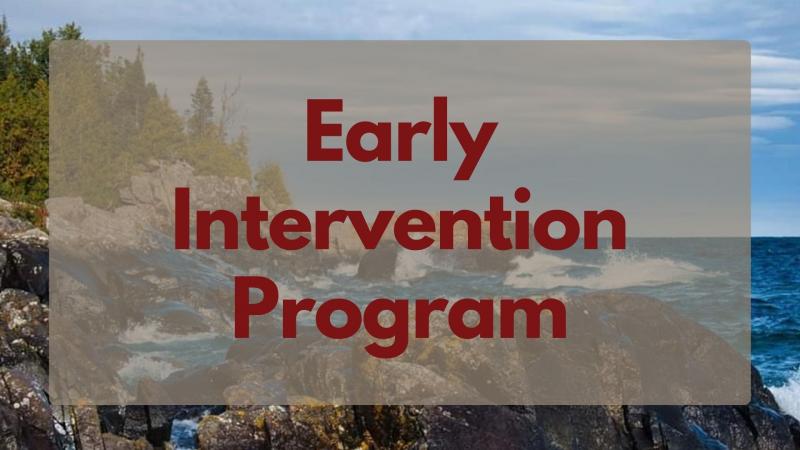 Early Intervention Program